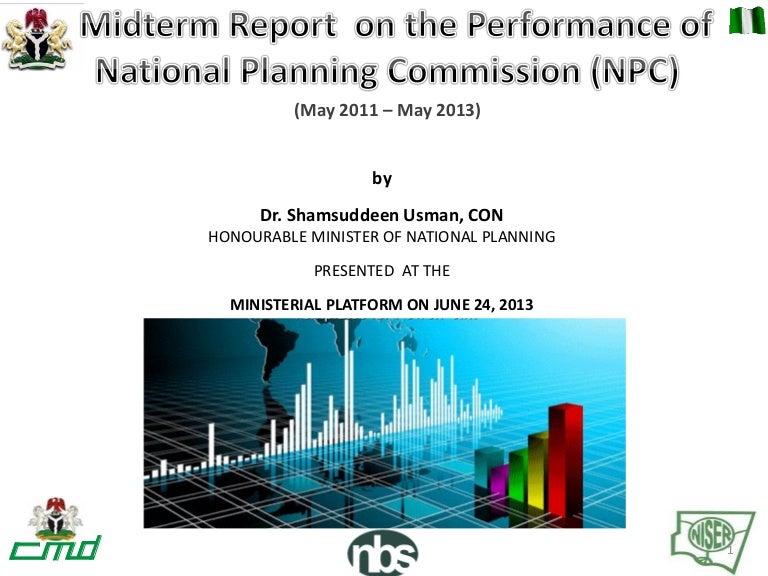 Midterm Report on the Performance of National Planning Commission (NPC)

(May 2011 – May 2013)

by

Dr. Shamsuddeen Usman, CON
HONOURABLE MINISTER OF NATIONAL PLANNING

PRESENTED AT THE

MINISTERIAL PLATFORM ON JUNE 24, 2013

cmd

nbs

NISER

1